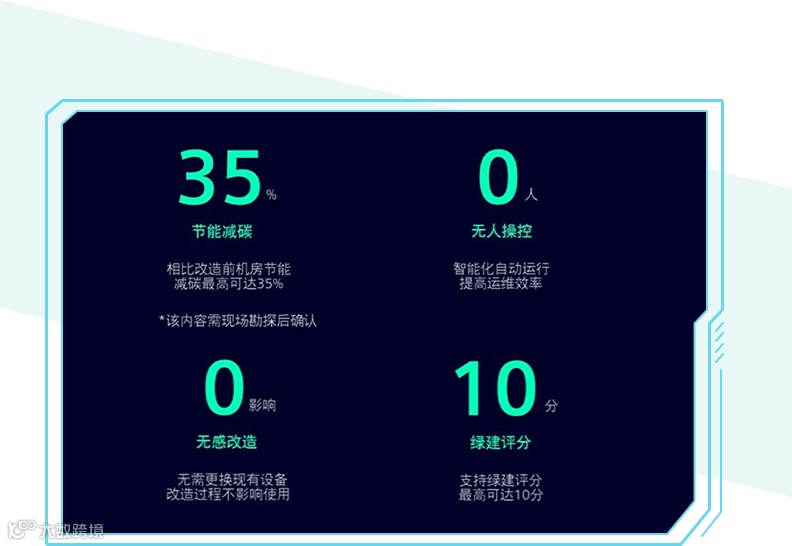 35%

节能减碳

相比改造前机房节能减碳最高可达35%

*该内容需现场勘探后确认

0人

无人操控

智能化自动运行提高运维效率

0影响

无感改造

无需更换现有设备改造过程不影响使用

10分

绿建评分

支持绿建评分最高可达10分

大数跨境